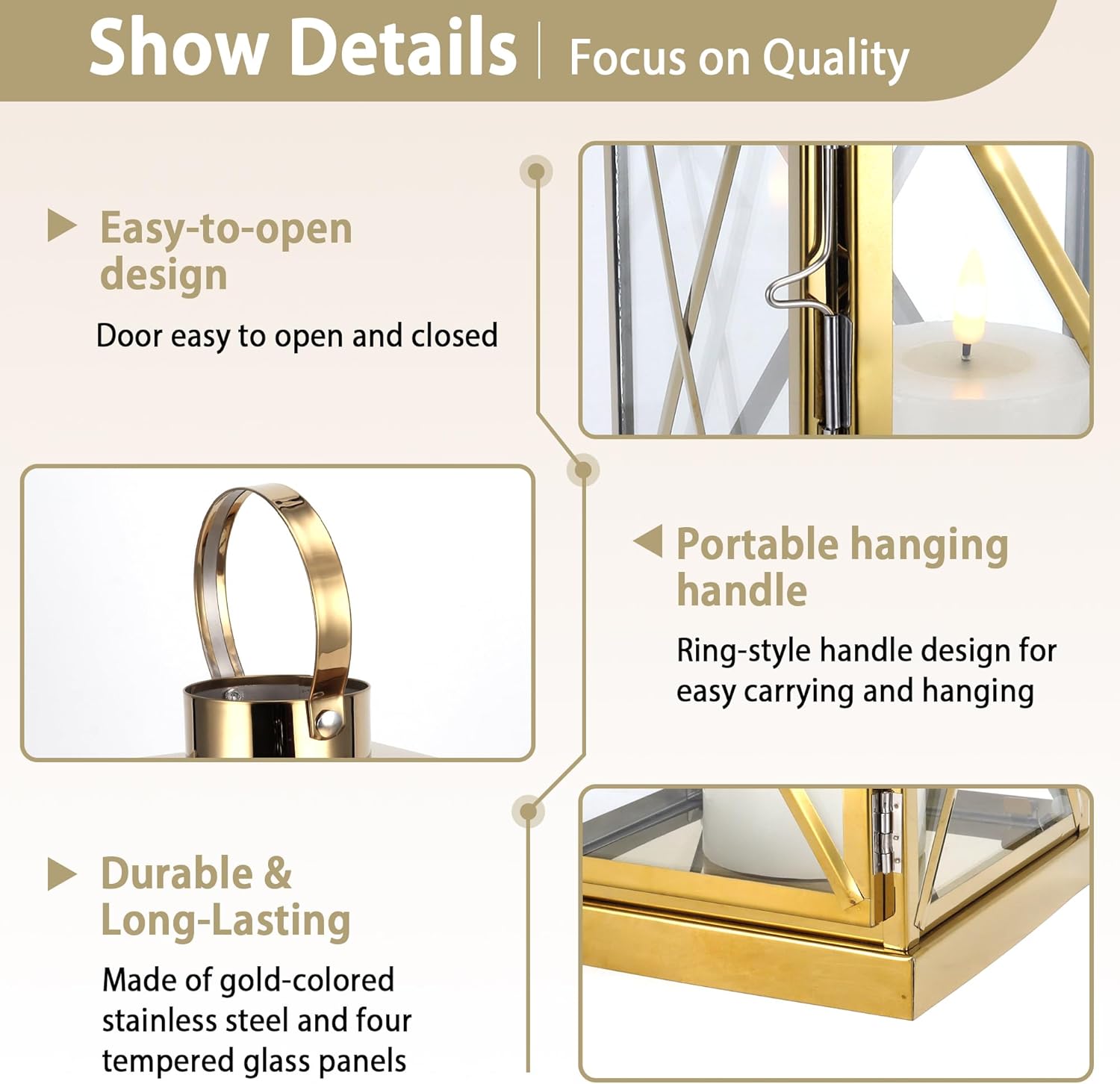 Show Details | Focus on Quality

Easy-to-open design

Door easy to open and closed

Portable hanging handle

Ring-style handle design for easy carrying and hanging

Durable & Long-Lasting

Made of gold-colored stainless steel and four tempered glass panels